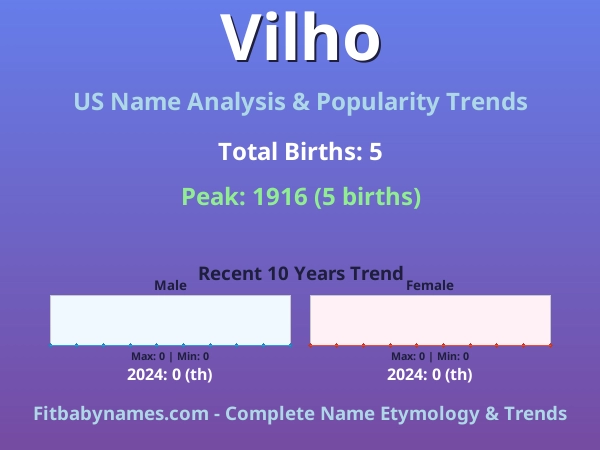 Vilho

US Name Analysis & Popularity Trends

Total Births: 5

Peak: 1916 (5 births)

Recent 10 Years Trend

Male

Max: 0 | Min: 0

2024: 0 (th)

Female

Max: 0 | Min: 0

2024: 0 (th)

Fitbabynames.com - Complete Name Etymology & Trends